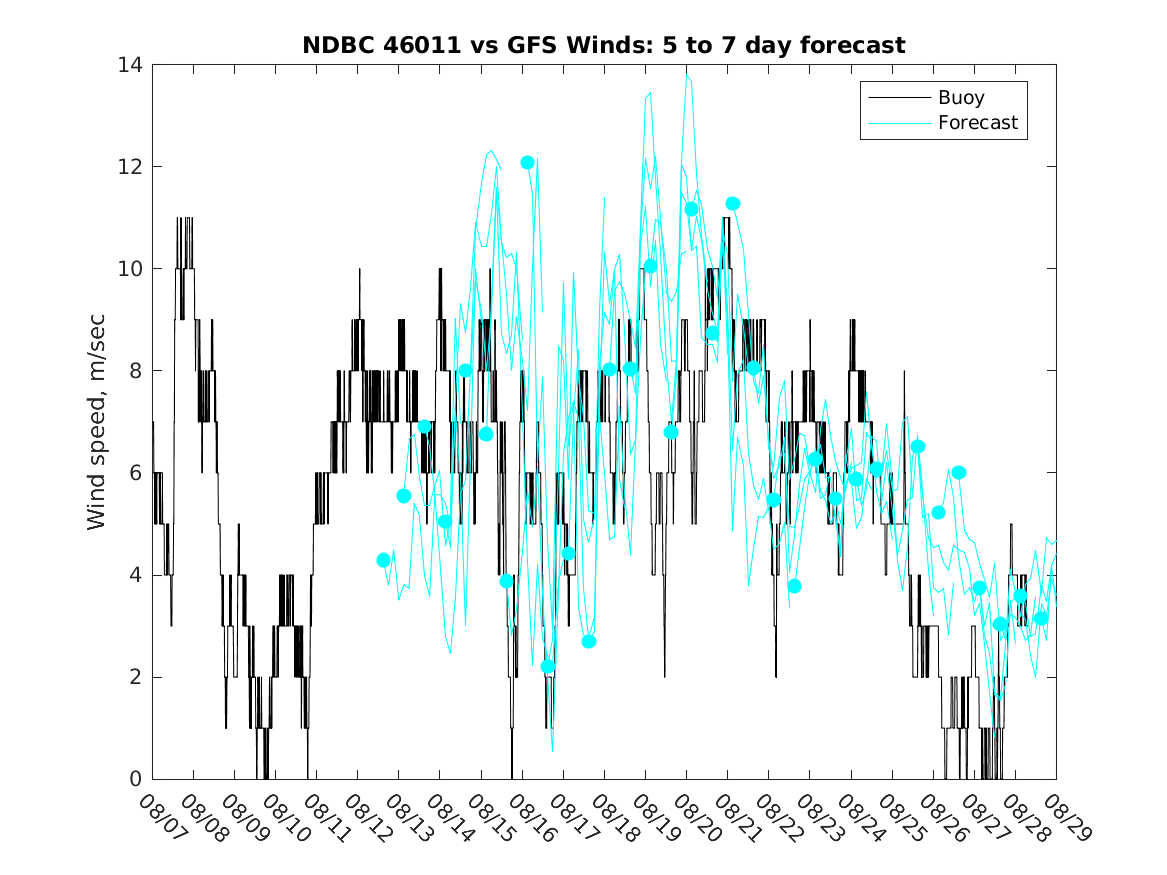 NDBC 46011 vs GFS Winds: 5 to 7 day forecast

Buoy
Forecast

Wind speed, m/sec

14
12
10
8
6
4
2
0

08/07 08/08 08/09 08/10 08/11 08/12 08/13 08/14 08/15 08/16 08/17 08/18 08/19 08/20 08/21 08/22 08/23 08/24 08/25 08/26 08/27 08/28 08/29